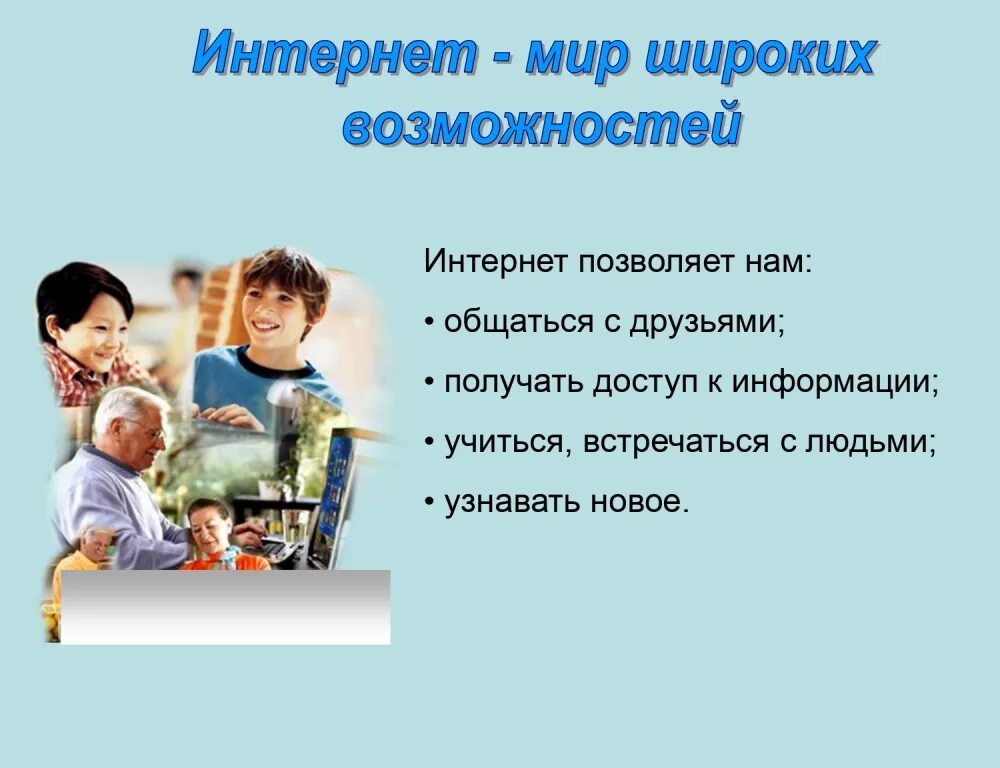 Интернет - мир широких возможностей

Интернет позволяет нам:

• общаться с друзьями;

• получать доступ к информации;

• учиться, встречаться с людьми;

• узнавать новое.